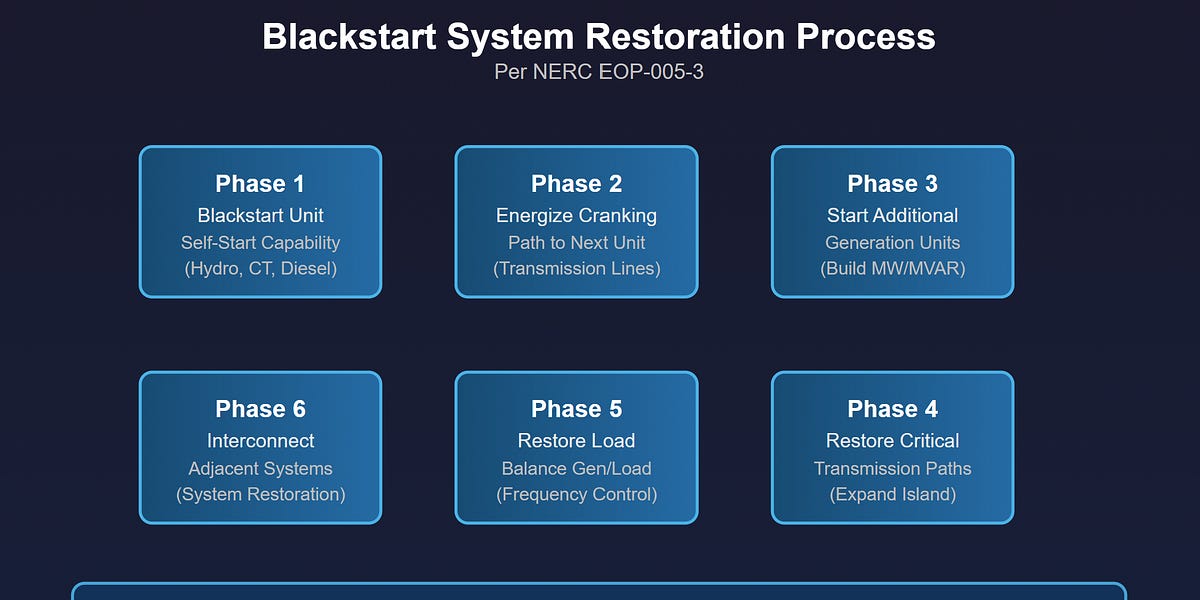 Blackstart System Restoration Process

Per NERC EOP-005-3

Phase 1
Blackstart Unit
Self-Start Capability
(Hydro, CT, Diesel)

Phase 2
Energize Cranking
Path to Next Unit
(Transmission Lines)

Phase 3
Start Additional
Generation Units
(Build MW/MVAR)

Phase 6
Interconnect
Adjacent Systems
(System Restoration)

Phase 5
Restore Load
Balance Gen/Load
(Frequency Control)

Phase 4
Restore Critical
Transmission Paths
(Expand Island)